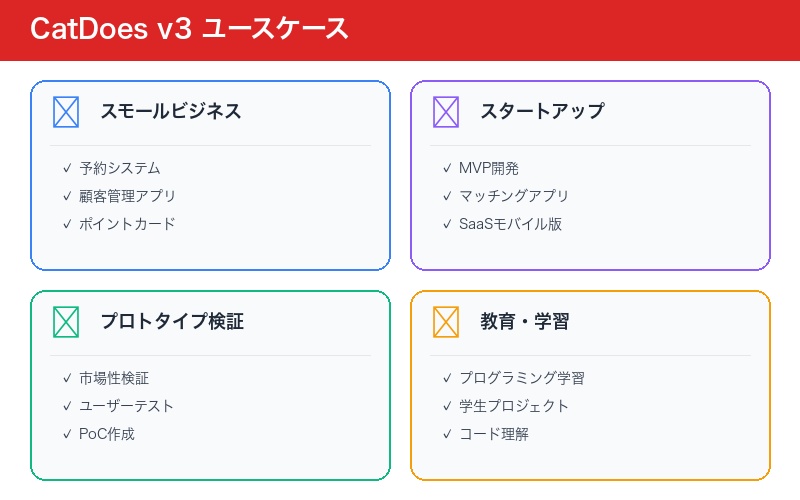 CatDoes v3 ユースケース

スモールビジネス

✓ 予約システム
✓ 顧客管理アプリ
✓ ポイントカード

スタートアップ

✓ MVP開発
✓ マッチングアプリ
✓ SaaSモバイル版

プロトタイプ検証

✓ 市場性検証
✓ ユーザーテスト
✓ PoC作成

教育・学習

✓ プログラミング学習
✓ 学生プロジェクト
✓ コード理解